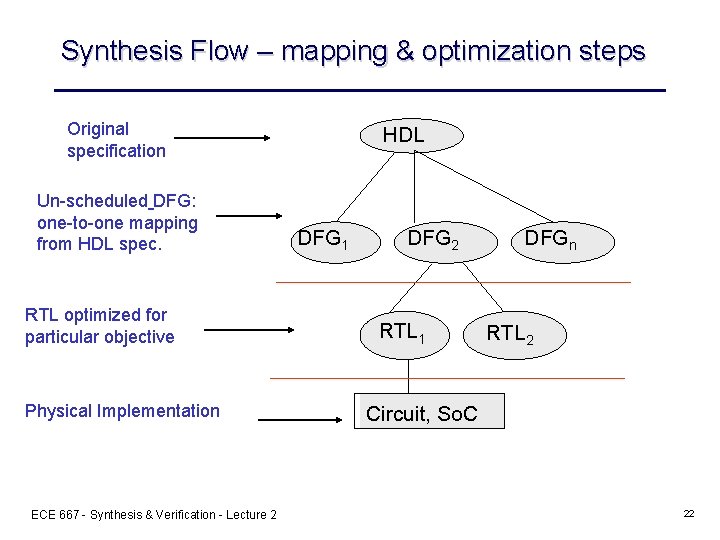 Synthesis Flow – mapping & optimization steps

Original specification

HDL

Un-scheduled DFG: one-to-one mapping from HDL spec.

$DFG_1$ $DFG_2$ $DFG_n$

RTL optimized for particular objective

$RTL_1$ $RTL_2$

Physical Implementation

Circuit, SoC

ECE 667 - Synthesis & Verification - Lecture 2

22